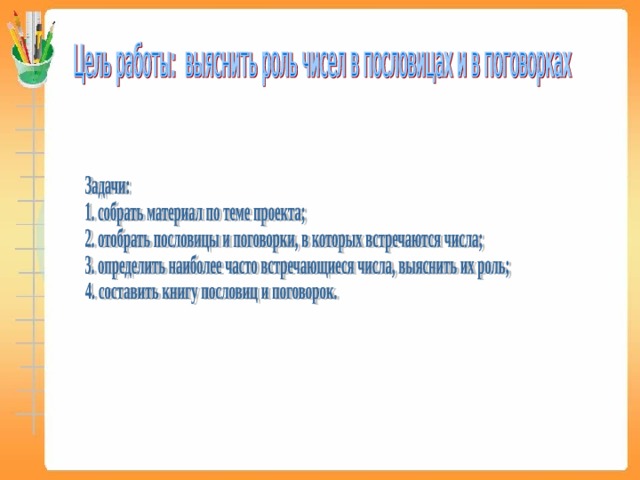 Цель работы: выяснить роль чисел в пословицах и в поговорках

Задачи:
1. собрать материал по теме проекта;
2. отобрать пословицы и поговорки, в которых встречаются числа;
3. определить наиболее часто встречающиеся числа, выяснить их роль;
4. составить книгу пословиц и поговорок.